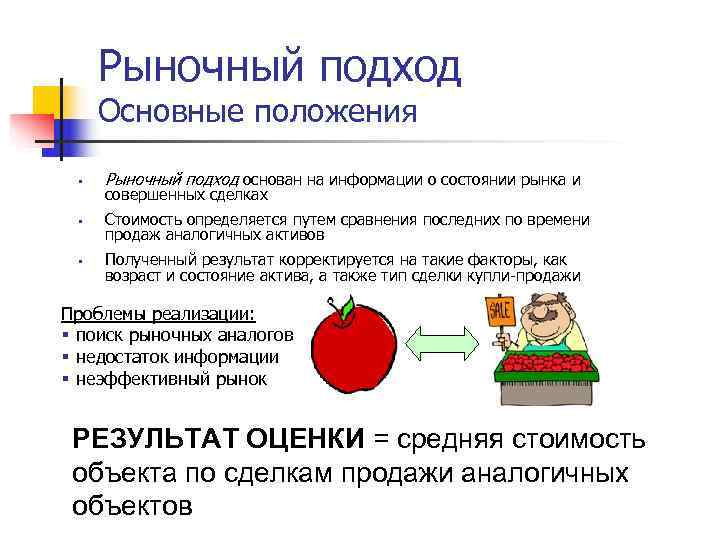 Рыночный подход
Основные положения

▪ Рыночный подход основан на информации о состоянии рынка и совершенных сделках
▪ Стоимость определяется путем сравнения последних по времени продаж аналогичных активов
▪ Полученный результат корректируется на такие факторы, как возраст и состояние актива, а также тип сделки купли-продажи

Проблемы реализации:
▪ поиск рыночных аналогов
▪ недостаток информации
▪ неэффективный рынок

SALE

РЕЗУЛЬТАТ ОЦЕНКИ = средняя стоимость объекта по сделкам продажи аналогичных объектов